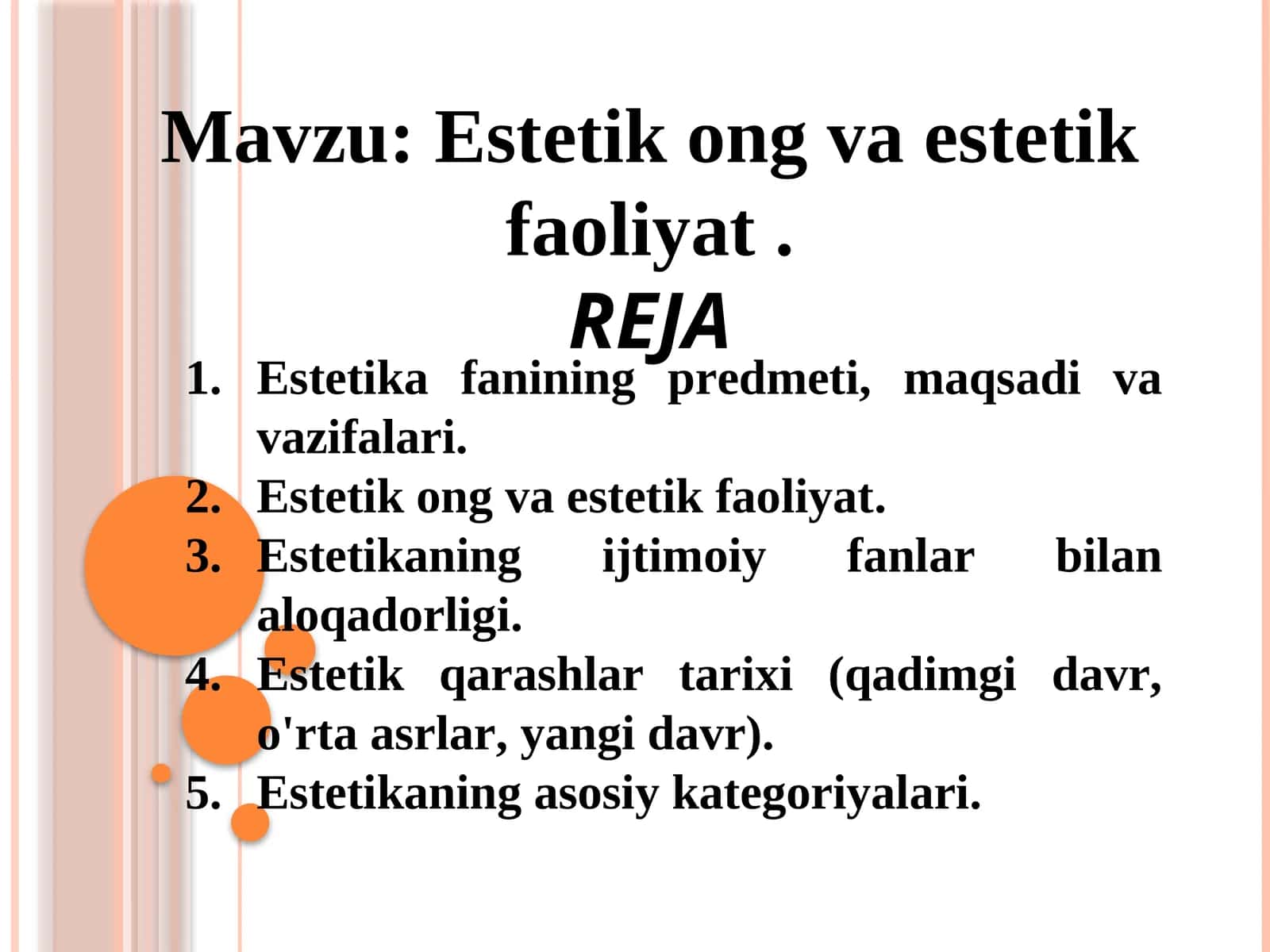 Mavzu: Estetik ong va estetik faoliyat .

REJA

1. Estetika fanining predmeti, maqsadi va vazifalari.
2. Estetik ong va estetik faoliyat.
3. Estetikaning ijtimoiy fanlar bilan aloqadorligi.
4. Estetik qarashlar tarixi (qadimgi davr, o'rta asrlar, yangi davr).
5. Estetikaning asosiy kategoriyalari.